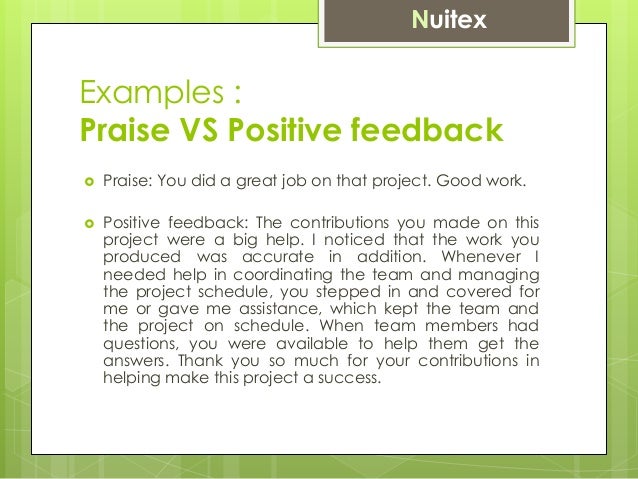 Nuitex

Examples :
Praise VS Positive feedback

Praise: You did a great job on that project. Good work.

Positive feedback: The contributions you made on this project were a big help. I noticed that the work you produced was accurate in addition. Whenever I needed help in coordinating the team and managing the project schedule, you stepped in and covered for me or gave me assistance, which kept the team and the project on schedule. When team members had questions, you were available to help them get the answers. Thank you so much for your contributions in helping make this project a success.